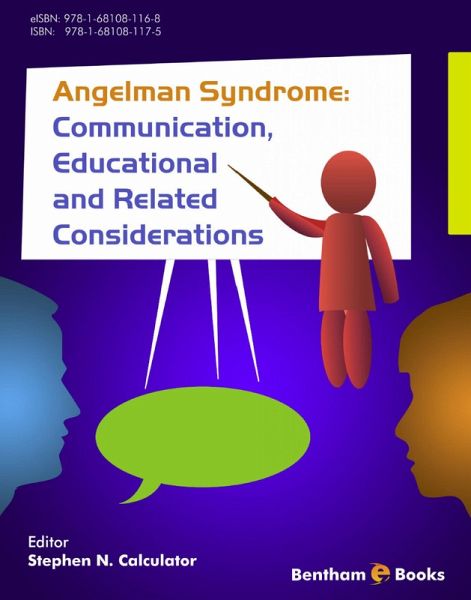 eISBN: 978-1-68108-116-8
ISBN: 978-1-68108-117-5

Angelman Syndrome: Communication, Educational and Related Considerations

Editor
Stephen N. Calculator

Bentham e Books